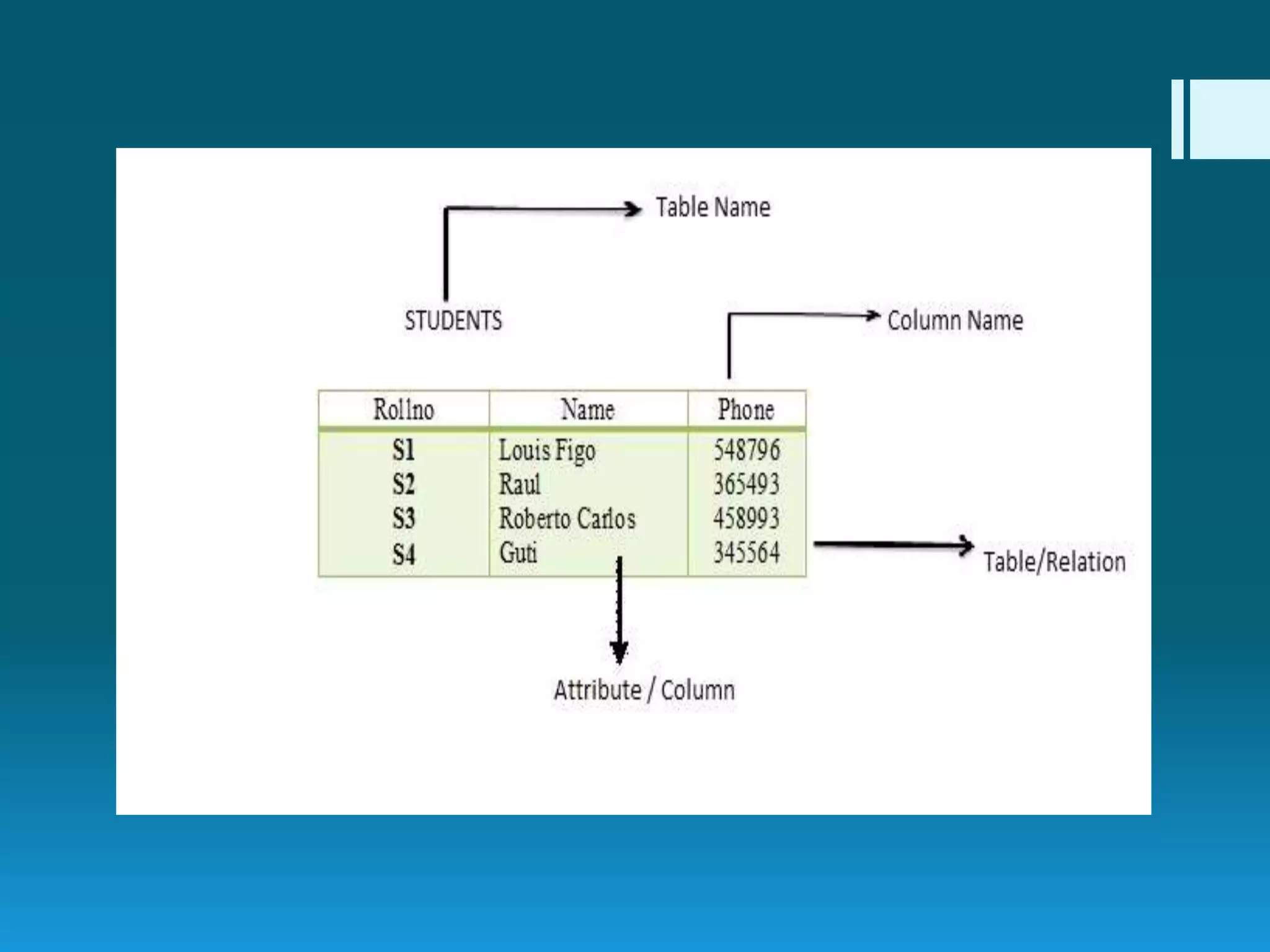 Table Name

STUDENTS

Column Name

| Rollno | Name | Phone |
|---|---|---|
| S1 | Louis Figo | 548796 |
| S2 | Raul | 365493 |
| S3 | Roberto Carlos | 458993 |
| S4 | Guti | 345564 |

Table/Relation

Attribute / Column